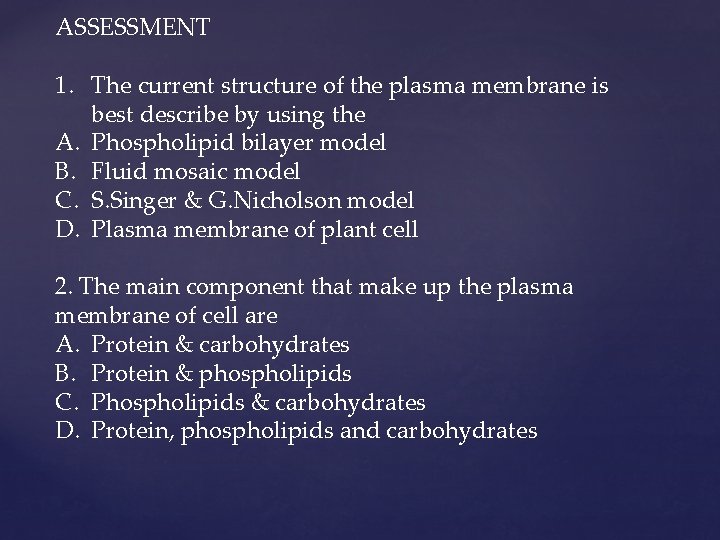 ASSESSMENT

1. The current structure of the plasma membrane is best describe by using the
A. Phospholipid bilayer model
B. Fluid mosaic model
C. S.Singer & G.Nicholson model
D. Plasma membrane of plant cell

2. The main component that make up the plasma membrane of cell are
A. Protein & carbohydrates
B. Protein & phospholipids
C. Phospholipids & carbohydrates
D. Protein, phospholipids and carbohydrates